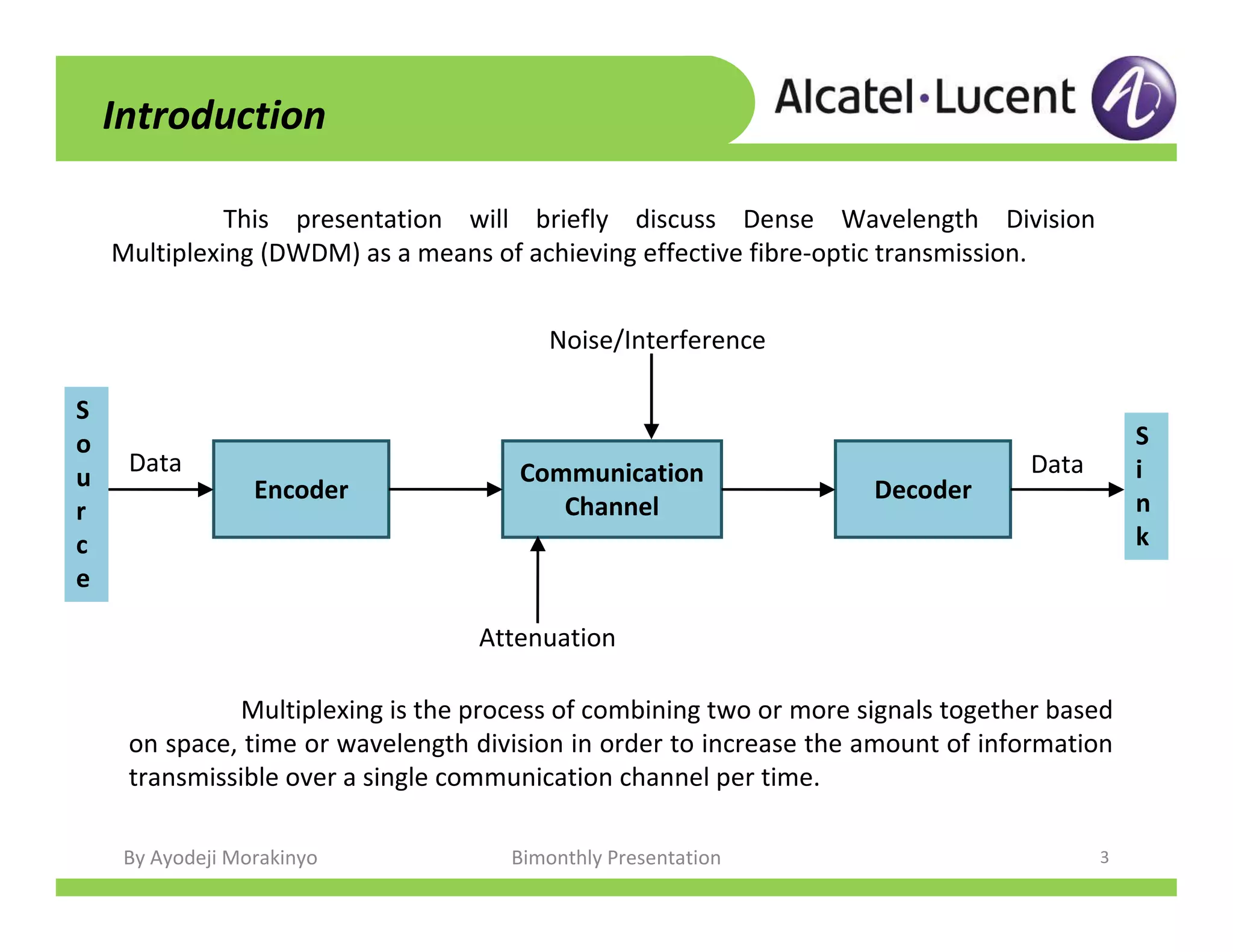 Introduction

Alcatel·Lucent

This presentation will briefly discuss Dense Wavelength Division Multiplexing (DWDM) as a means of achieving effective fibre-optic transmission.

Noise/Interference

Source

Data

Encoder

Communication Channel

Decoder

Data

Sink

Attenuation

Multiplexing is the process of combining two or more signals together based on space, time or wavelength division in order to increase the amount of information transmissible over a single communication channel per time.

By Ayodeji Morakinyo

Bimonthly Presentation

3